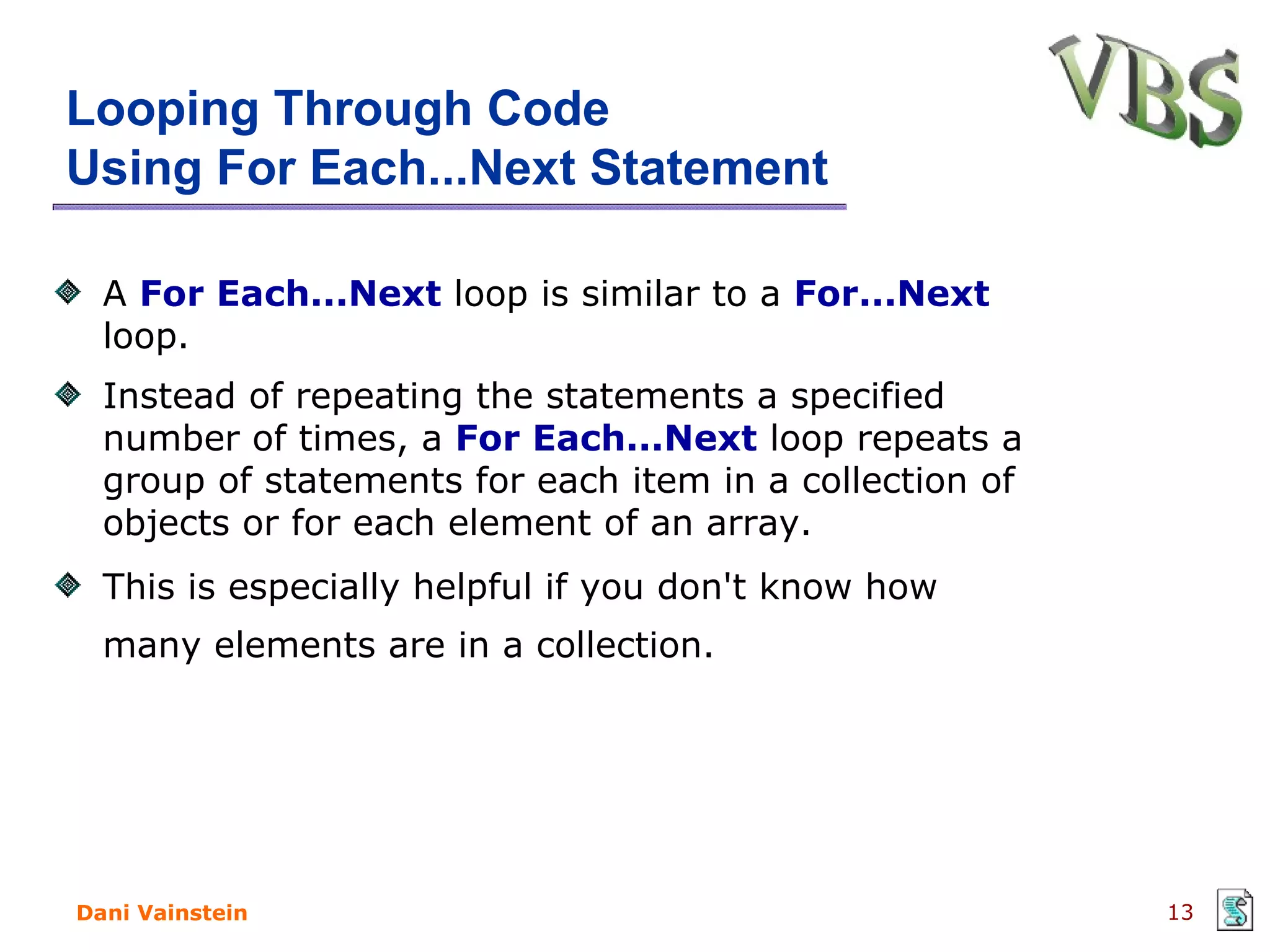 VBS

Looping Through Code
Using For Each...Next Statement

A For Each...Next loop is similar to a For...Next loop.

Instead of repeating the statements a specified number of times, a For Each...Next loop repeats a group of statements for each item in a collection of objects or for each element of an array.

This is especially helpful if you don't know how many elements are in a collection.

Dani Vainstein

13